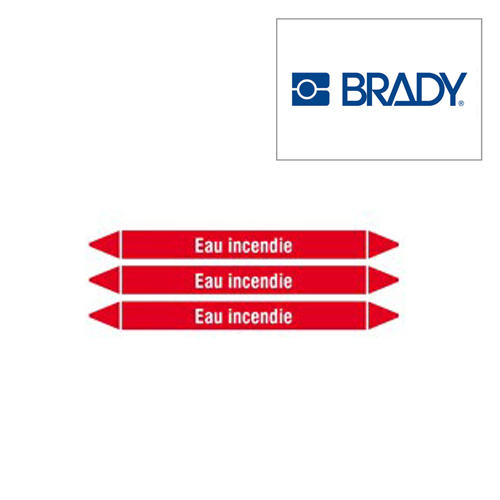 BRADY®

Eau incendie

Eau incendie

Eau incendie